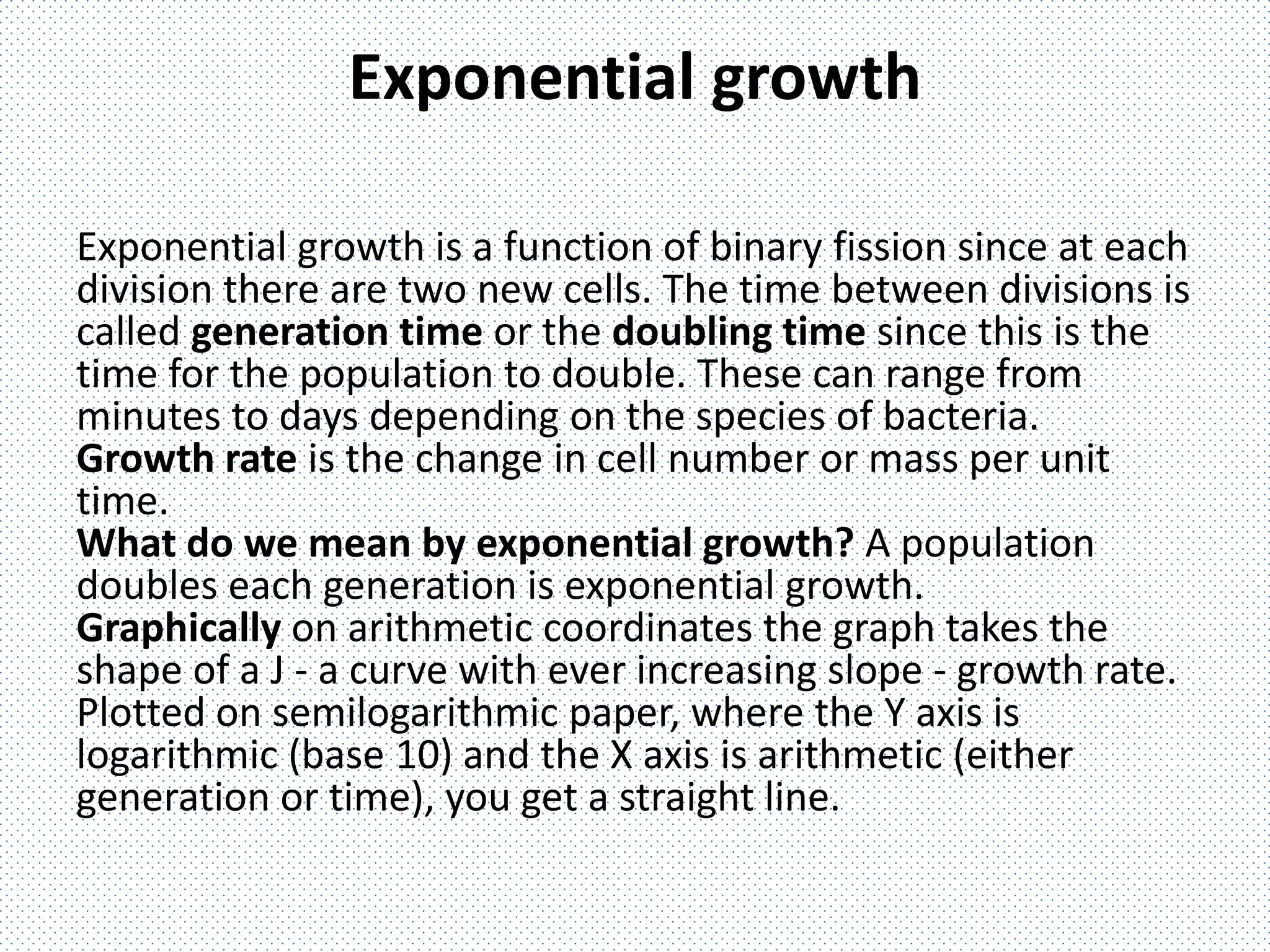 Exponential growth

Exponential growth is a function of binary fission since at each division there are two new cells. The time between divisions is called generation time or the doubling time since this is the time for the population to double. These can range from minutes to days depending on the species of bacteria.
Growth rate is the change in cell number or mass per unit time.
What do we mean by exponential growth? A population doubles each generation is exponential growth.
Graphically on arithmetic coordinates the graph takes the shape of a J - a curve with ever increasing slope - growth rate. Plotted on semilogarithmic paper, where the Y axis is logarithmic (base 10) and the X axis is arithmetic (either generation or time), you get a straight line.